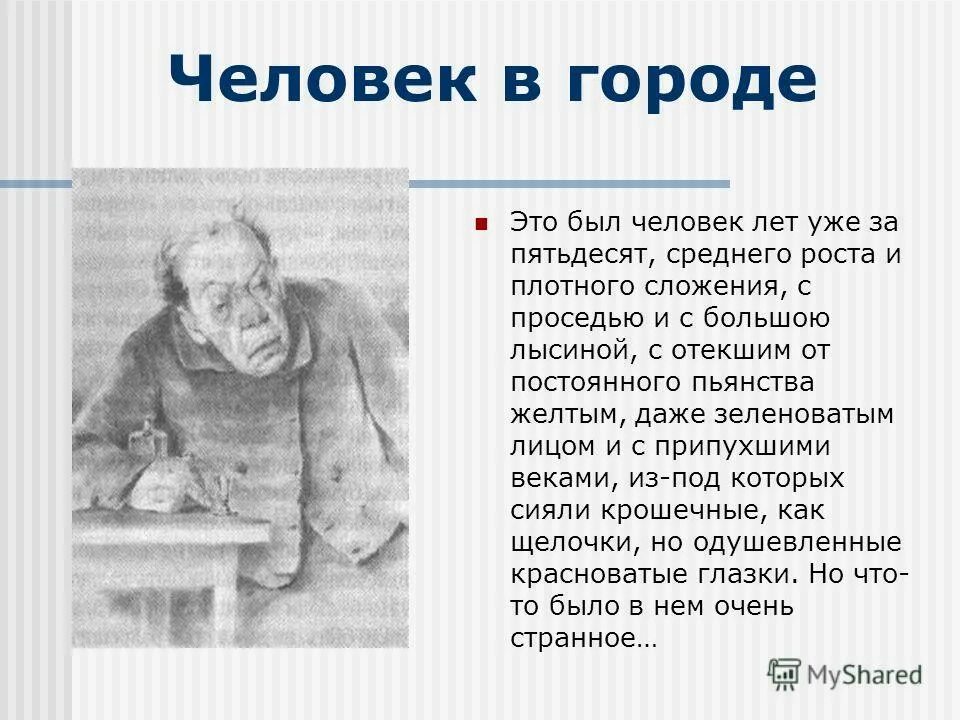 Человек в городе

Это был человек лет уже за пятьдесят, среднего роста и плотного сложения, с проседью и с большою лысиной, с отекшим от постоянного пьянства желтым, даже зеленоватым лицом и с припухшими веками, из-под которых сияли крошечные, как щелочки, но одушевленные красноватые глазки. Но что-то было в нем очень странное…

MyShared